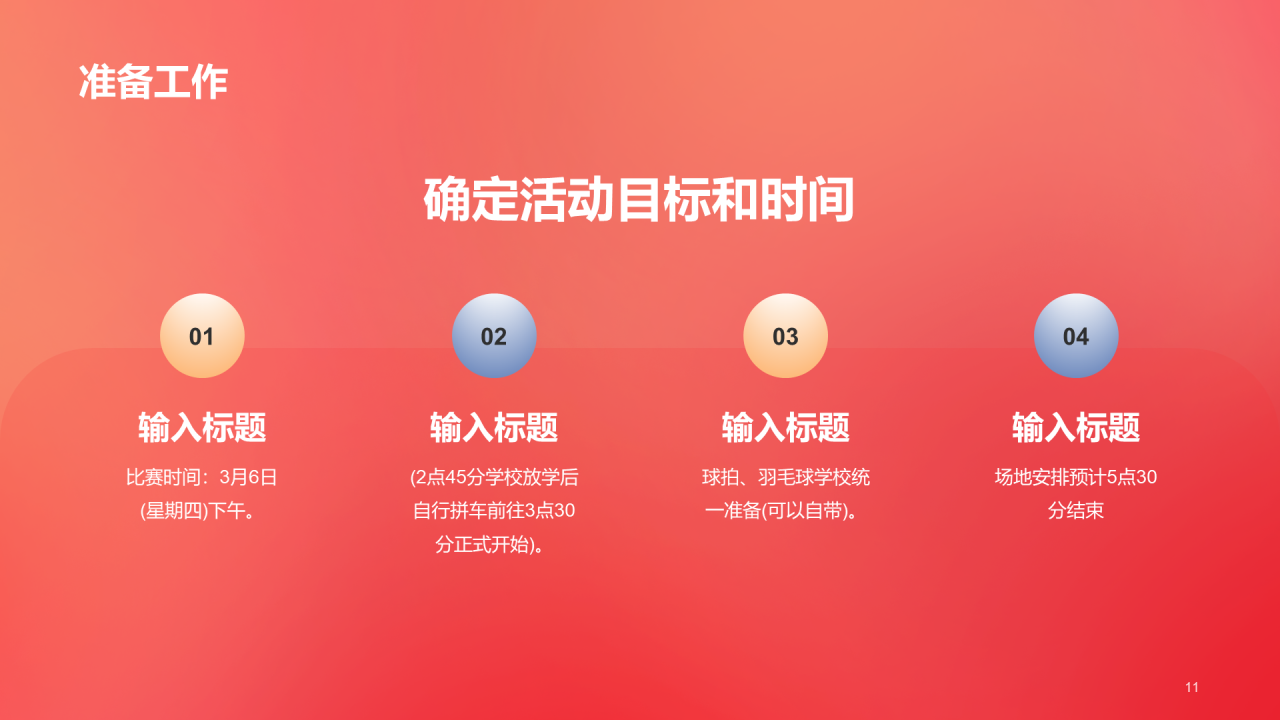 准备工作

确定活动目标和时间

01

输入标题

比赛时间：3月6日(星期四)下午。

02

输入标题

(2点45分学校放学后自行拼车前往3点30分正式开始)。

03

输入标题

球拍、羽毛球学校统一准备(可以自带)。

04

输入标题

场地安排预计5点30分结束

11